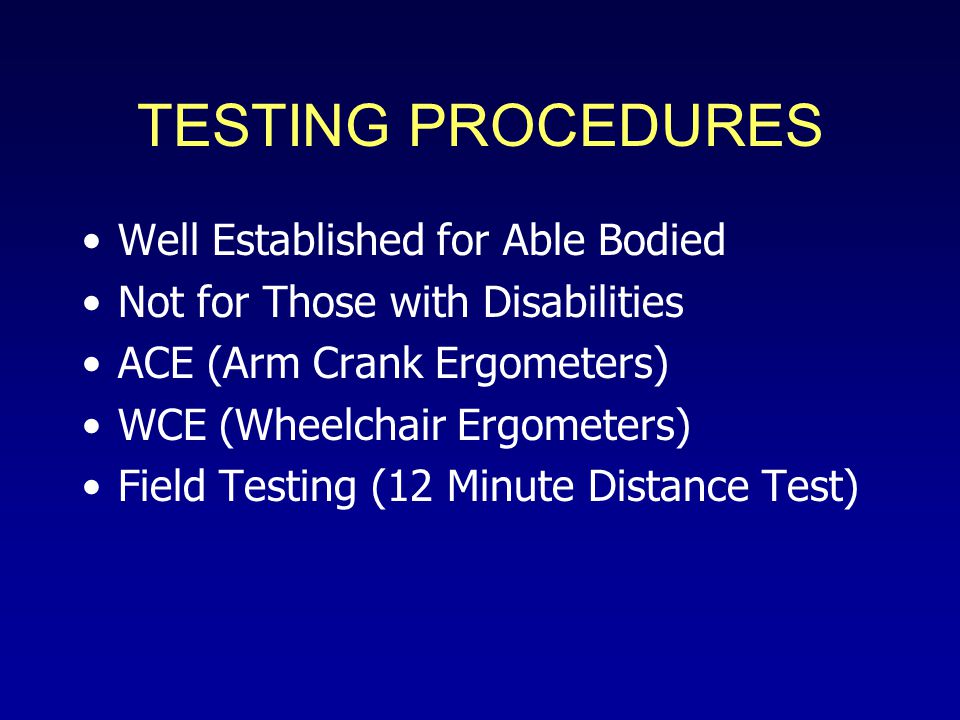 TESTING PROCEDURES

• Well Established for Able Bodied
• Not for Those with Disabilities
• ACE (Arm Crank Ergometers)
• WCE (Wheelchair Ergometers)
• Field Testing (12 Minute Distance Test)